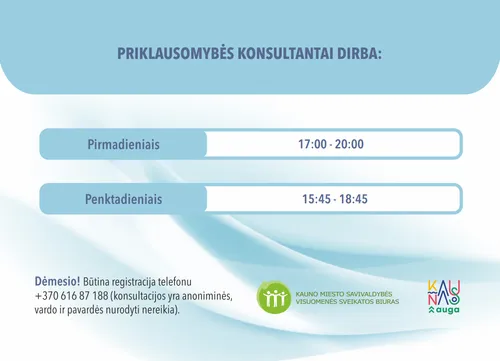 PRIKLAUSOMYBĖS KONSULTANTAI DIRBA:

| Pirmadieniais | 17:00 - 20:00 |
|---|---|
| Penktadieniais | 15:45 - 18:45 |

Dėmesio! Būtina registracija telefonu +370 616 87 188 (konsultacijos yra anoniminės, vardo ir pavardės nurodyti nereikia).

KAUNO MIESTO SAVIVALDYBĖS VISUOMENĖS SVEIKATOS BIURAS

KAUNAS auga